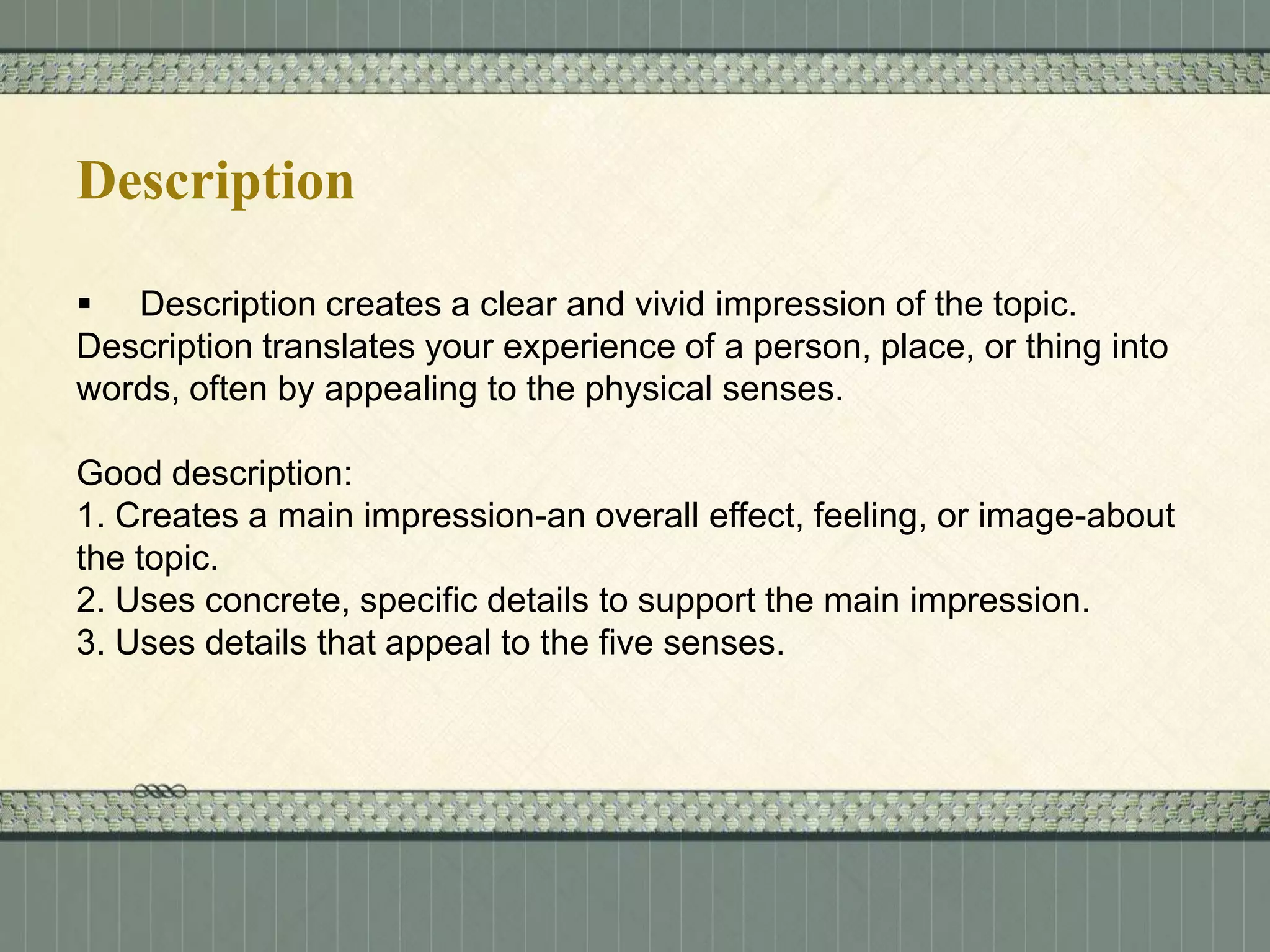 Description

▪ Description creates a clear and vivid impression of the topic. Description translates your experience of a person, place, or thing into words, often by appealing to the physical senses.

Good description:
1. Creates a main impression-an overall effect, feeling, or image-about the topic.
2. Uses concrete, specific details to support the main impression.
3. Uses details that appeal to the five senses.